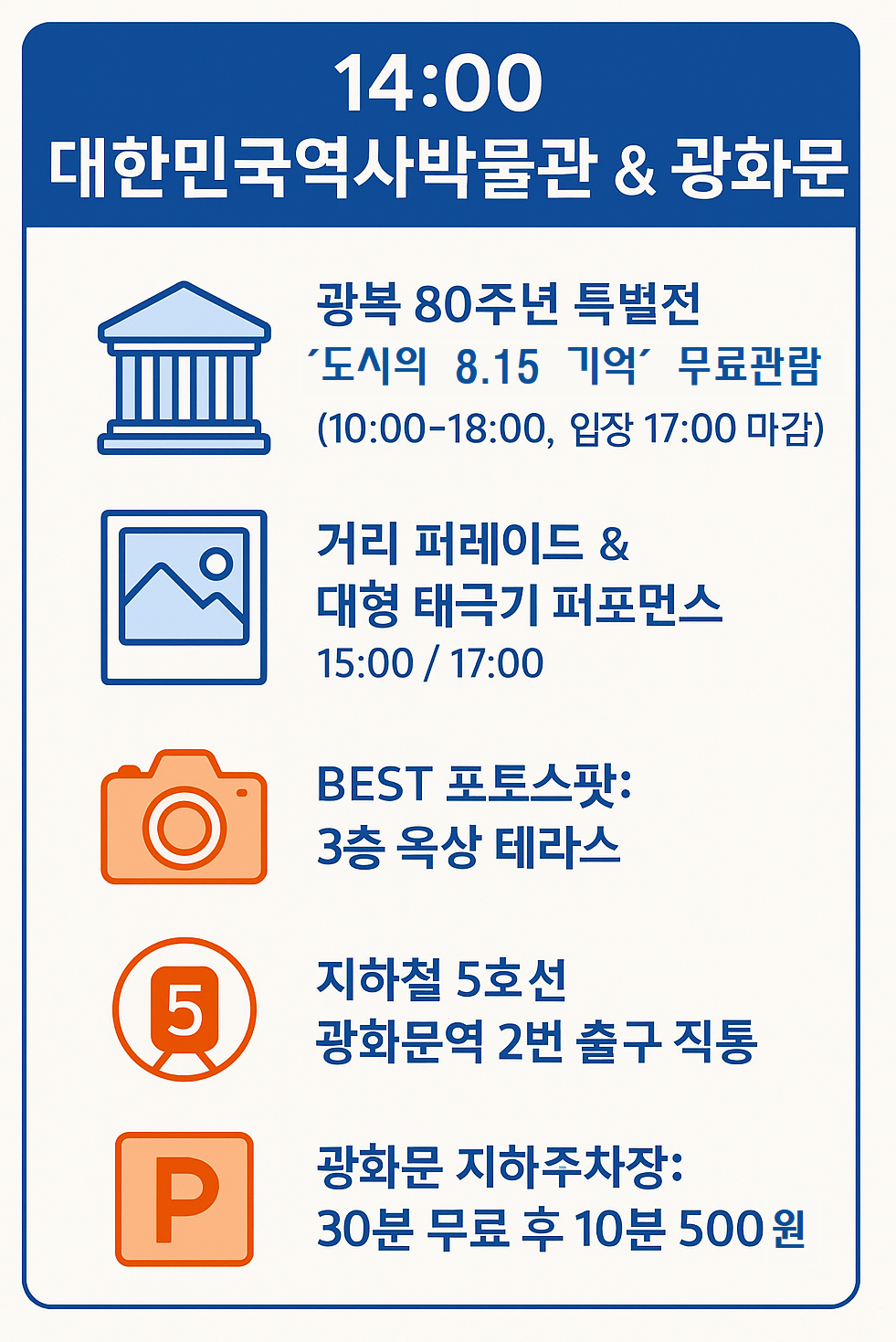 14:00
대한민국역사박물관 & 광화문

광복 80주년 특별전
´도시의 8.15 기억´ 무료관람
(10:00-18:00, 입장 17:00 마감)

거리 퍼레이드 &
대형 태극기 퍼포먼스
15:00 / 17:00

BEST 포토스팟:
3층 옥상 테라스

5

지하철 5호선
광화문역 2번 출구 직통

P

광화문 지하주차장:
30분 무료 후 10분 500원